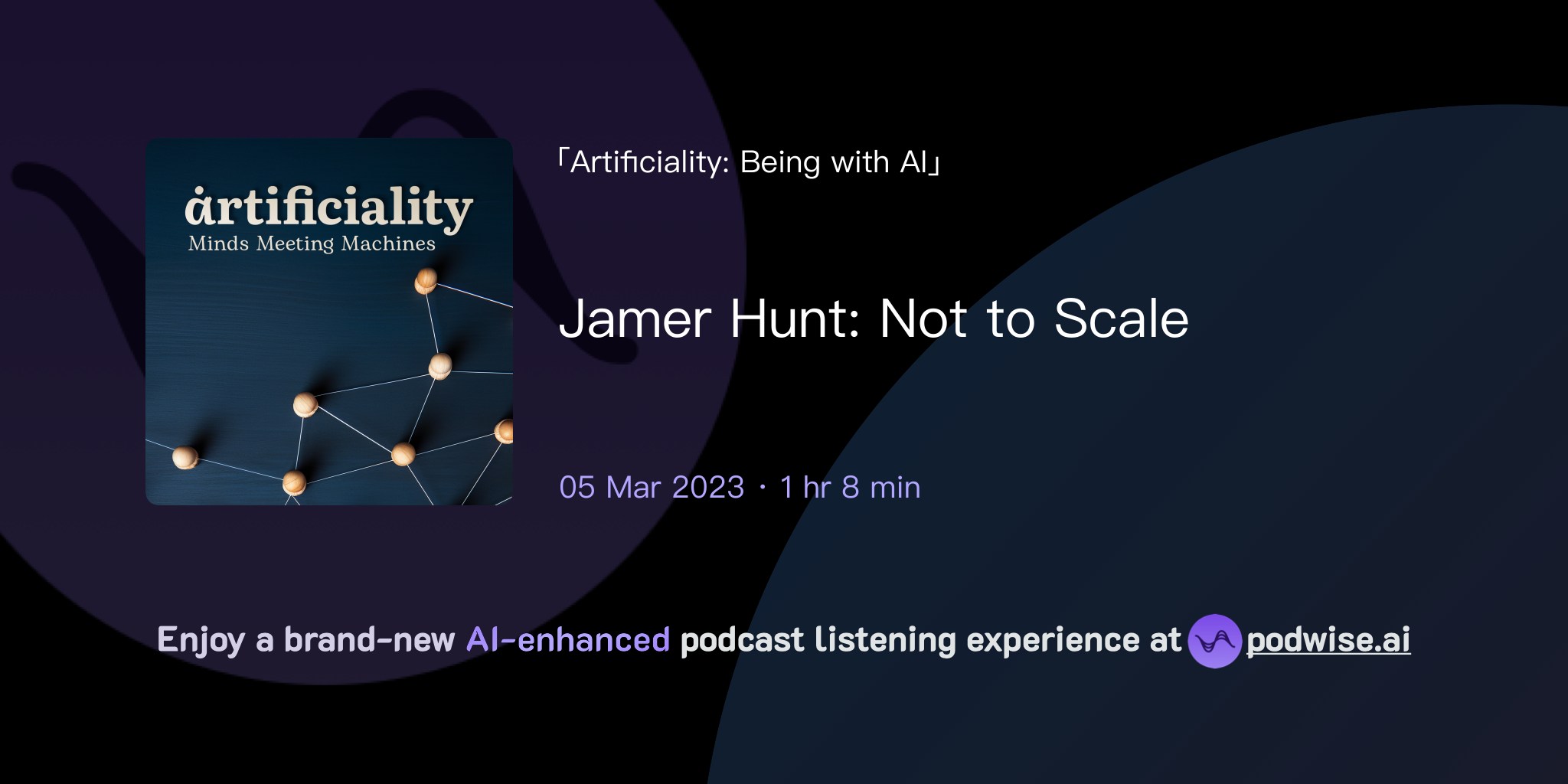 artificiality
Minds Meeting Machines

「Artificiality: Being with AI」

Jamer Hunt: Not to Scale

05 Mar 2023 · 1 hr 8 min

Enjoy a brand-new AI-enhanced podcast listening experience at podwise.ai